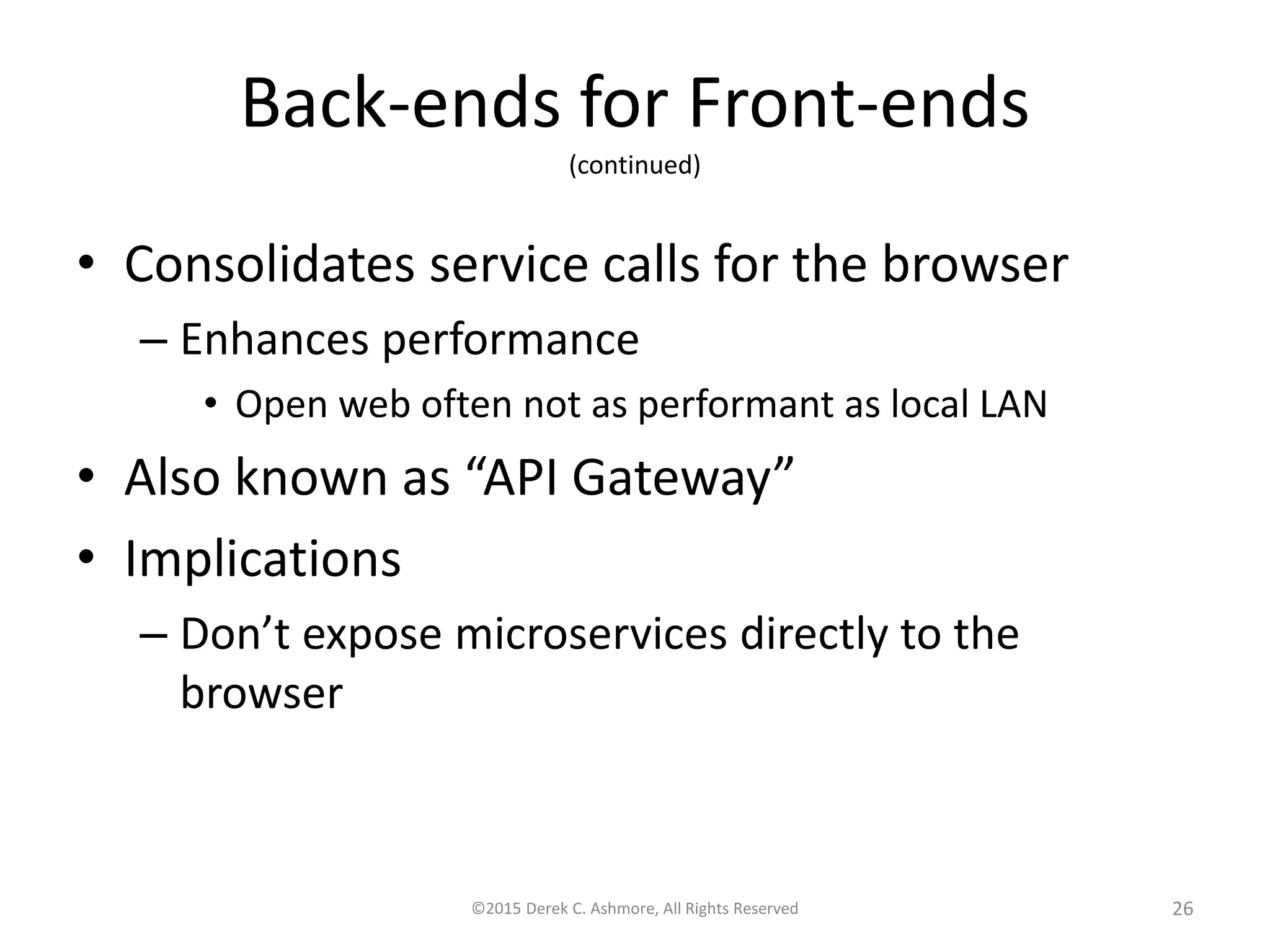 Back-ends for Front-ends
(continued)

• Consolidates service calls for the browser
  – Enhances performance
    • Open web often not as performant as local LAN
• Also known as “API Gateway”
• Implications
  – Don’t expose microservices directly to the browser

©2015 Derek C. Ashmore, All Rights Reserved

26